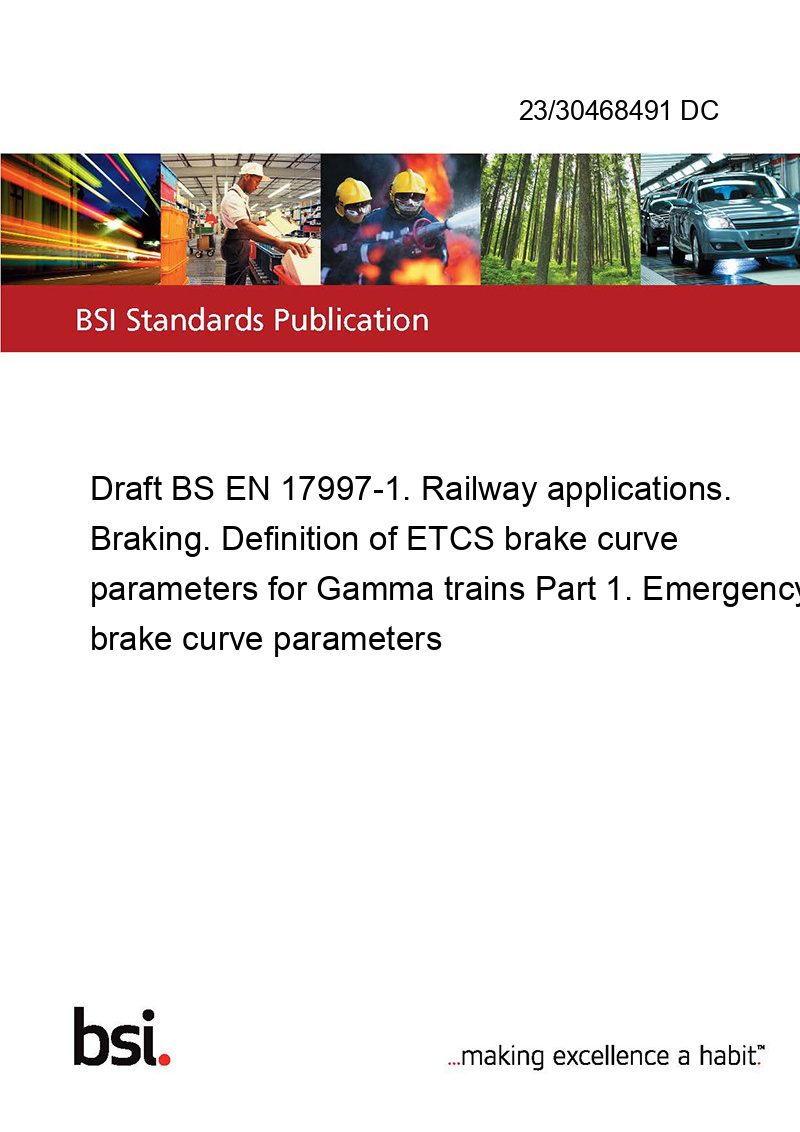 23/30468491 DC

BSI Standards Publication

Draft BS EN 17997-1. Railway applications. Braking. Definition of ETCS brake curve parameters for Gamma trains Part 1. Emergency brake curve parameters

bsi.

...making excellence a habit.™